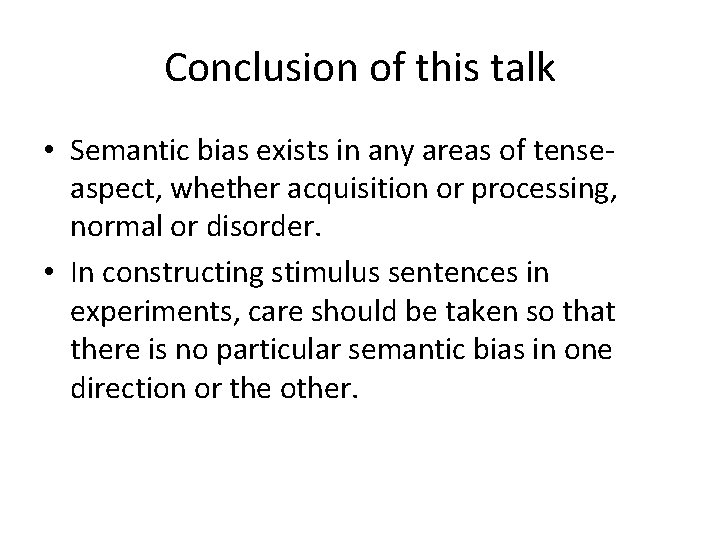 Conclusion of this talk

• Semantic bias exists in any areas of tense-aspect, whether acquisition or processing, normal or disorder.

• In constructing stimulus sentences in experiments, care should be taken so that there is no particular semantic bias in one direction or the other.